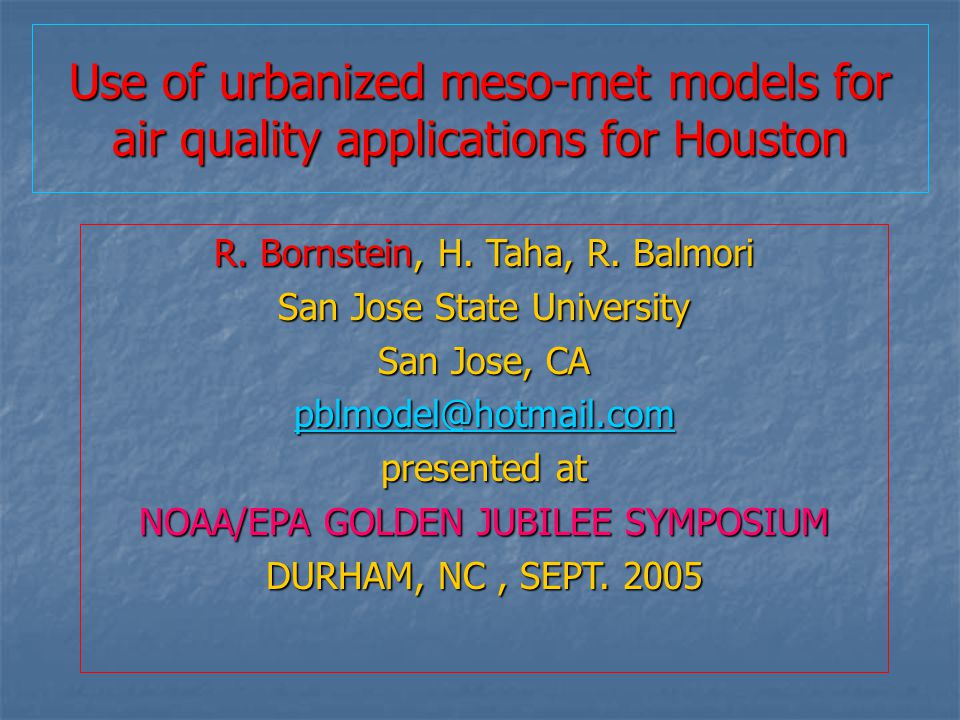 Use of urbanized meso-met models for air quality applications for Houston

R. Bornstein, H. Taha, R. Balmori
San Jose State University
San Jose, CA
pblmodel@hotmail.com
presented at
NOAA/EPA GOLDEN JUBILEE SYMPOSIUM
DURHAM, NC , SEPT. 2005